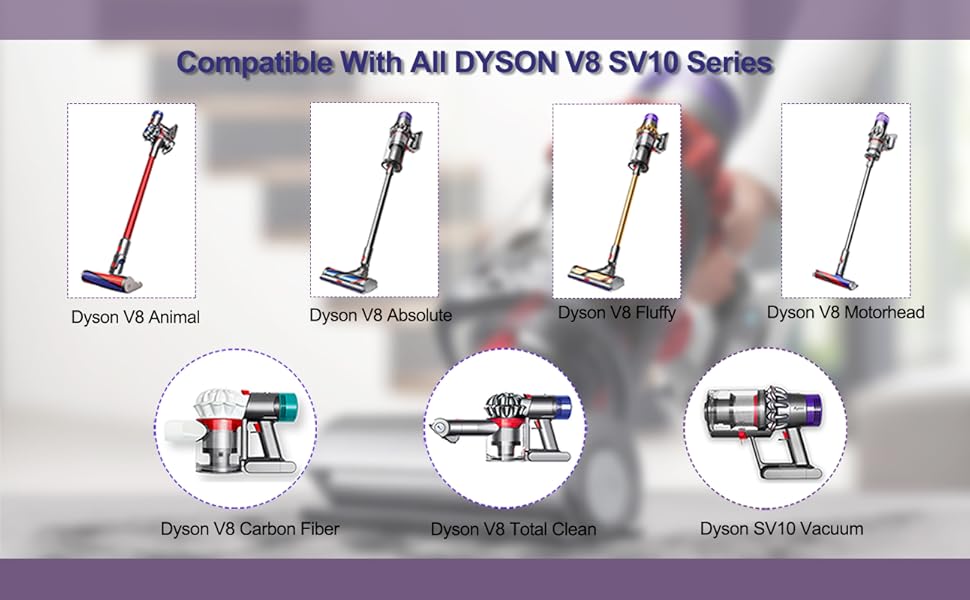 Compatible With All DYSON V8 SV10 Series

Dyson V8 Animal

Dyson V8 Absolute

Dyson V8 Fluffy

Dyson V8 Motorhead

Dyson V8 Carbon Fiber

Dyson V8 Total Clean

Dyson SV10 Vacuum